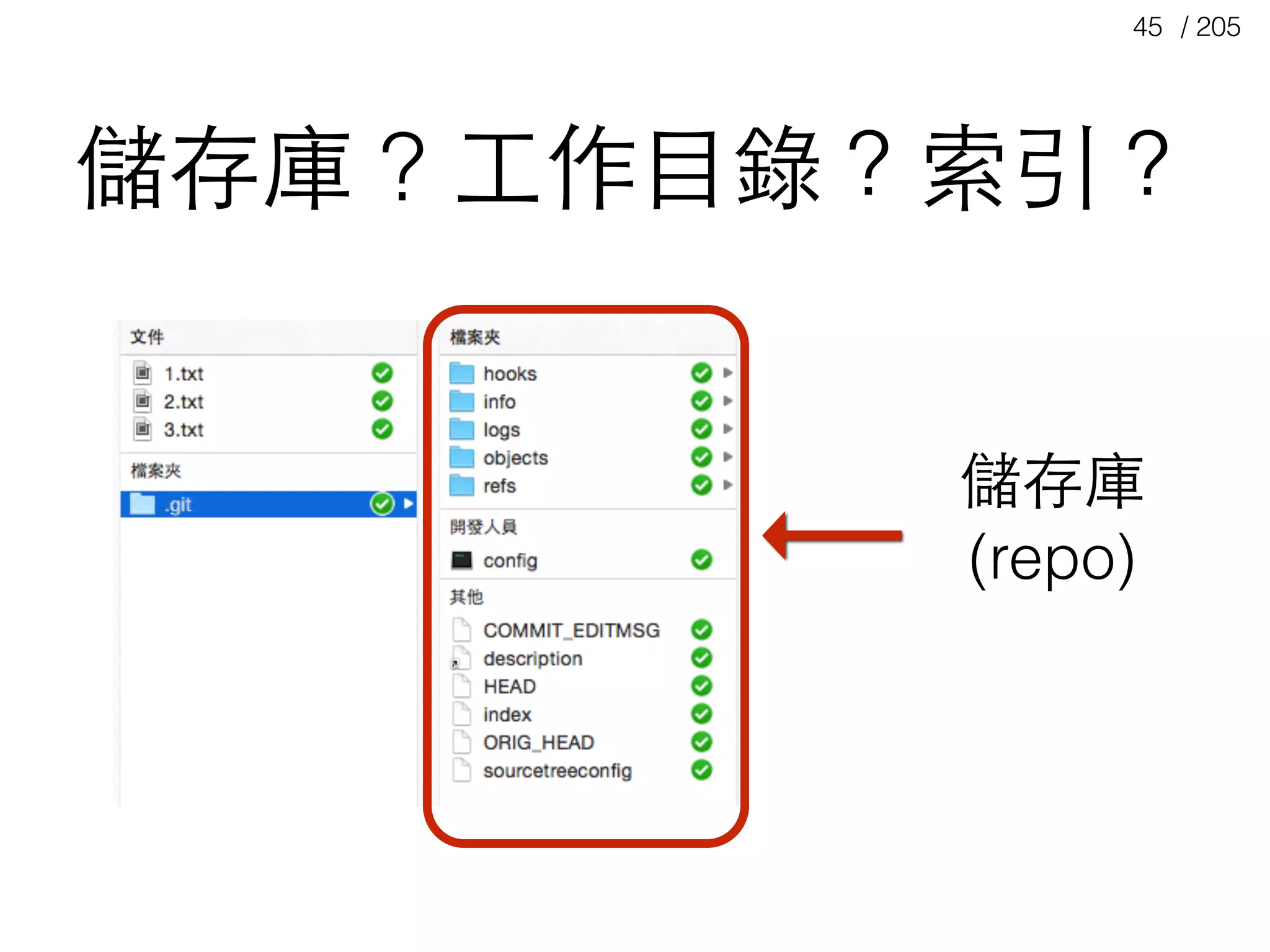 45 / 205

儲存庫？工作目錄？索引？

文件

1.txt
2.txt
3.txt

檔案夾

.git

檔案夾

hooks
info
logs
objects
refs

開發人員

config

其他

COMMIT_EDITMSG
description
HEAD
index
ORIG_HEAD
sourcetreeconfig

儲存庫
(repo)